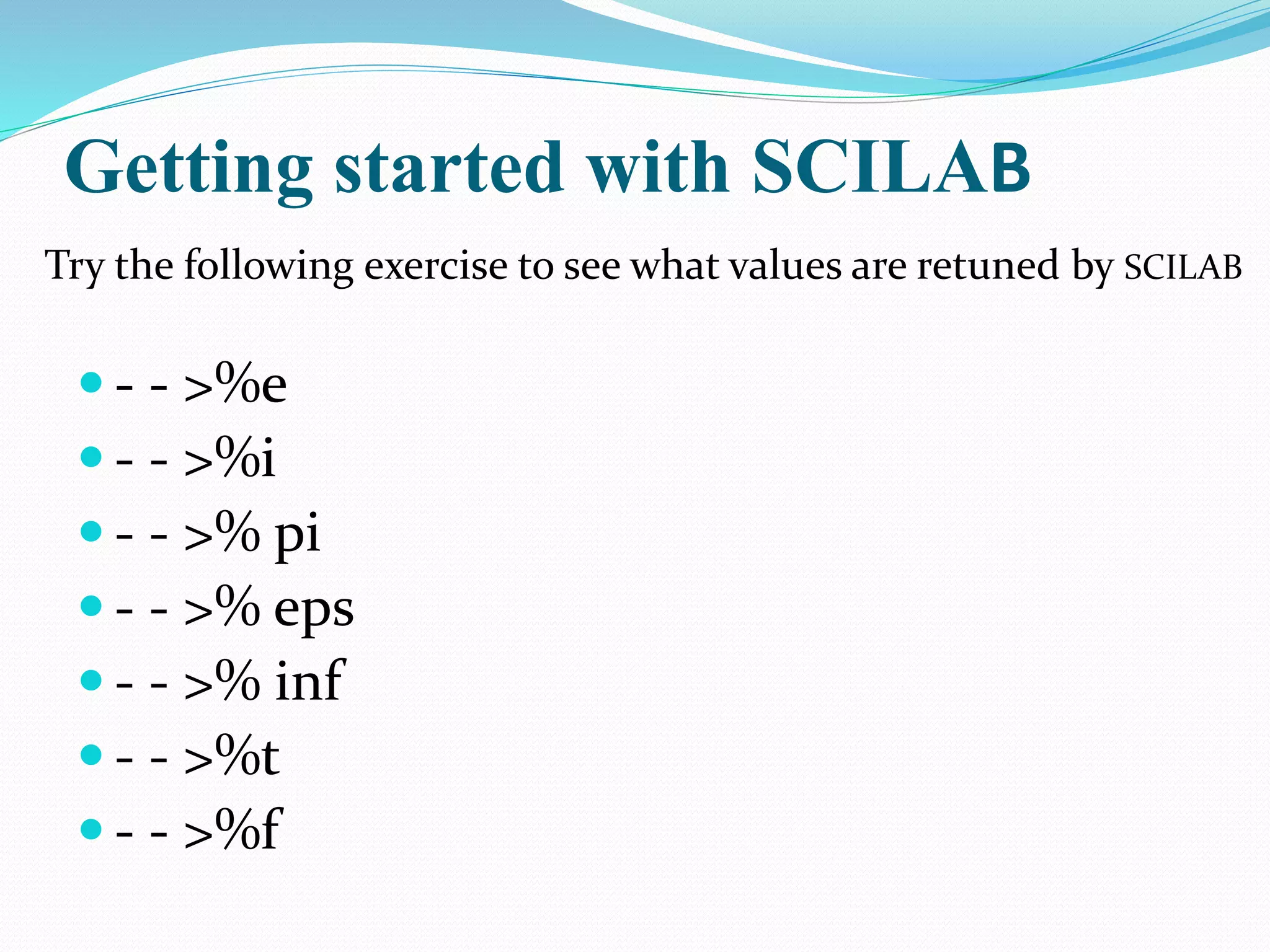 Getting started with SCILAB

Try the following exercise to see what values are retuned by SCILAB

- - - >%e
- - - >%i
- - - >% pi
- - - >% eps
- - - >% inf
- - - >%t
- - - >%f